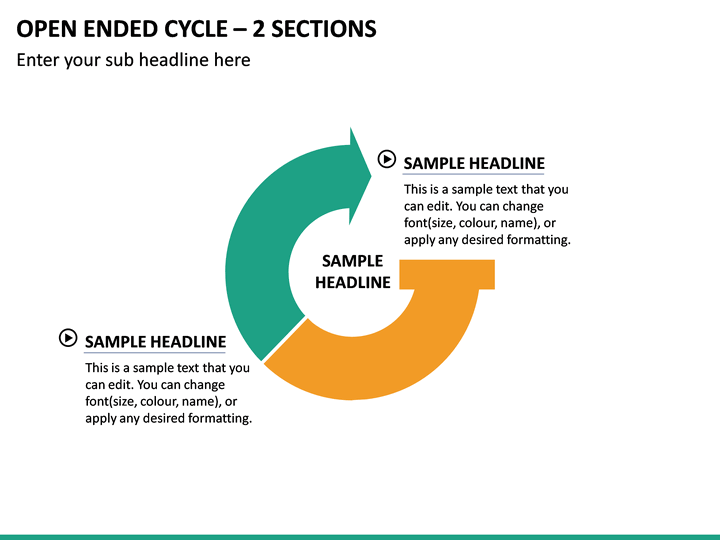 OPEN ENDED CYCLE – 2 SECTIONS

Enter your sub headline here

SAMPLE HEADLINE

This is a sample text that you can edit. You can change font(size, colour, name), or apply any desired formatting.

SAMPLE HEADLINE

SAMPLE HEADLINE

This is a sample text that you can edit. You can change font(size, colour, name), or apply any desired formatting.